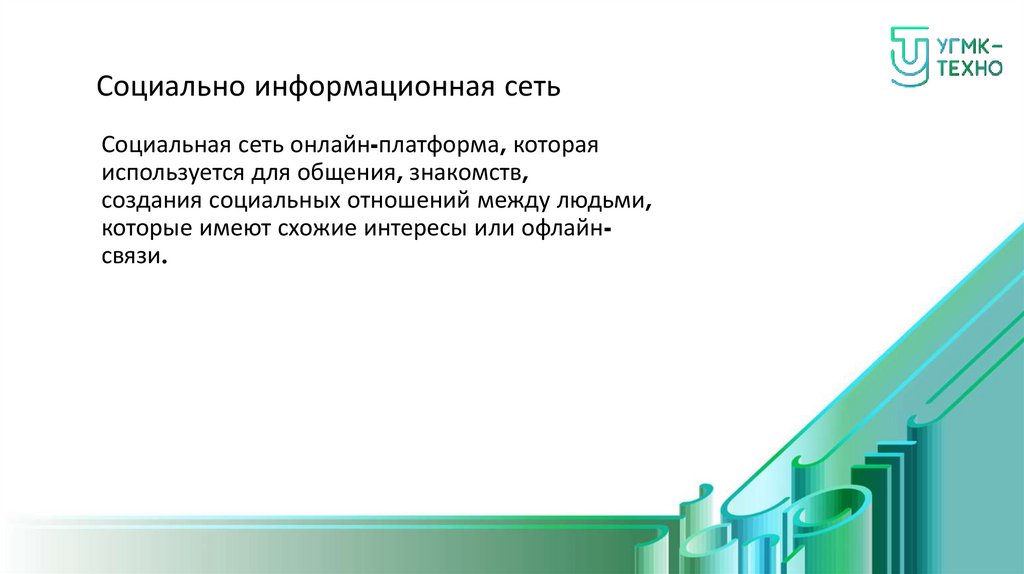 УГМК-ТЕХНО

Социально информационная сеть

Социальная сеть онлайн-платформа, которая используется для общения, знакомств, создания социальных отношений между людьми, которые имеют схожие интересы или офлайн-связи.